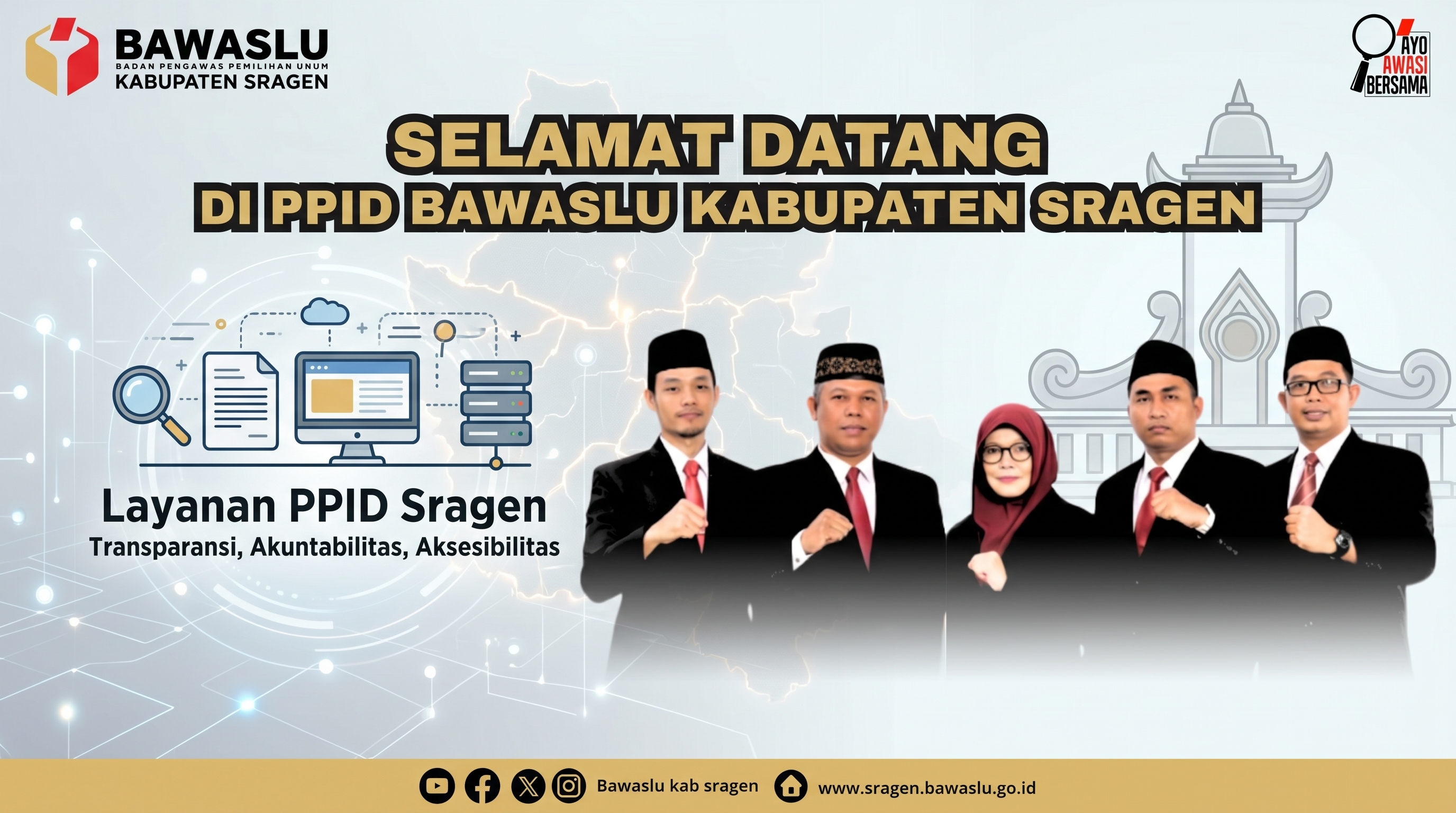 BAWASLU
BADAN PENGAWAS PEMILIHAN UMUM
KABUPATEN SRAGEN

AYO AWASI BERSAMA

SELAMAT DATANG
DI PPID BAWASLU KABUPATEN SRAGEN

Layanan PPID Sragen
Transparansi, Akuntabilitas, Aksesibilitas

Bawaslu kab sragen www.sragen.bawaslu.go.id